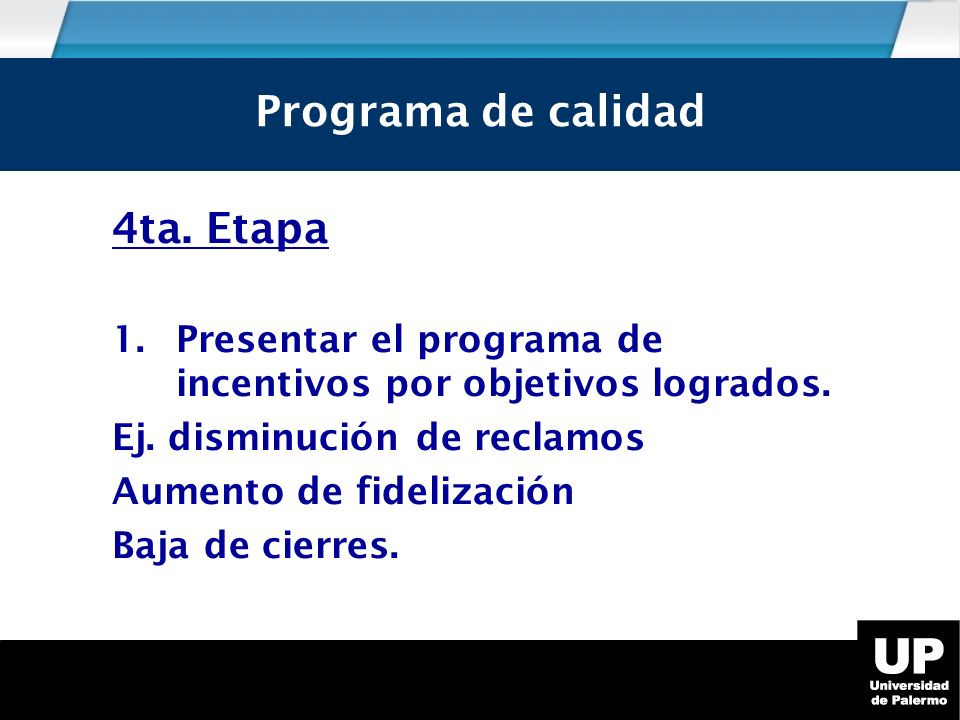 Programa de calidad

4ta. Etapa

1. Presentar el programa de incentivos por objetivos logrados.

Ej. disminución de reclamos

Aumento de fidelización

Baja de cierres.

UP
Universidad de Palermo